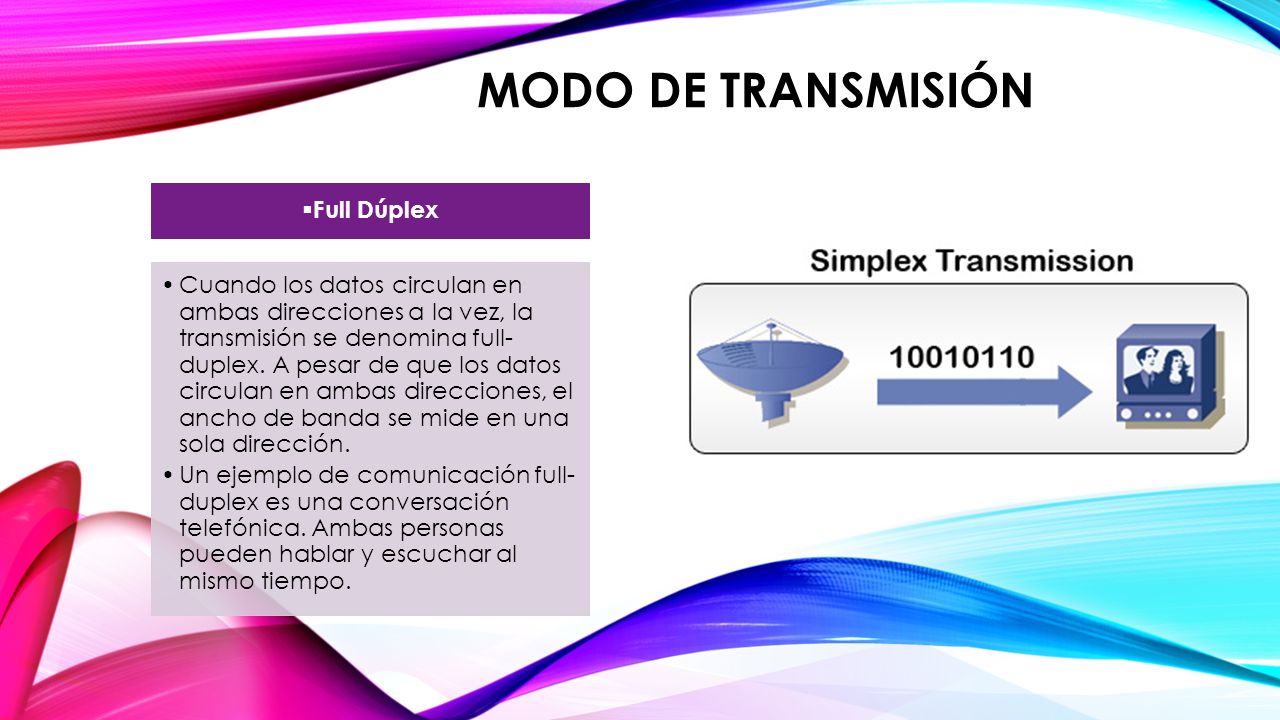 MODO DE TRANSMISIÓN

▪Full Dúplex

• Cuando los datos circulan en ambas direcciones a la vez, la transmisión se denomina full-duplex. A pesar de que los datos circulan en ambas direcciones, el ancho de banda se mide en una sola dirección.
• Un ejemplo de comunicación full-duplex es una conversación telefónica. Ambas personas pueden hablar y escuchar al mismo tiempo.

Simplex Transmission

10010110